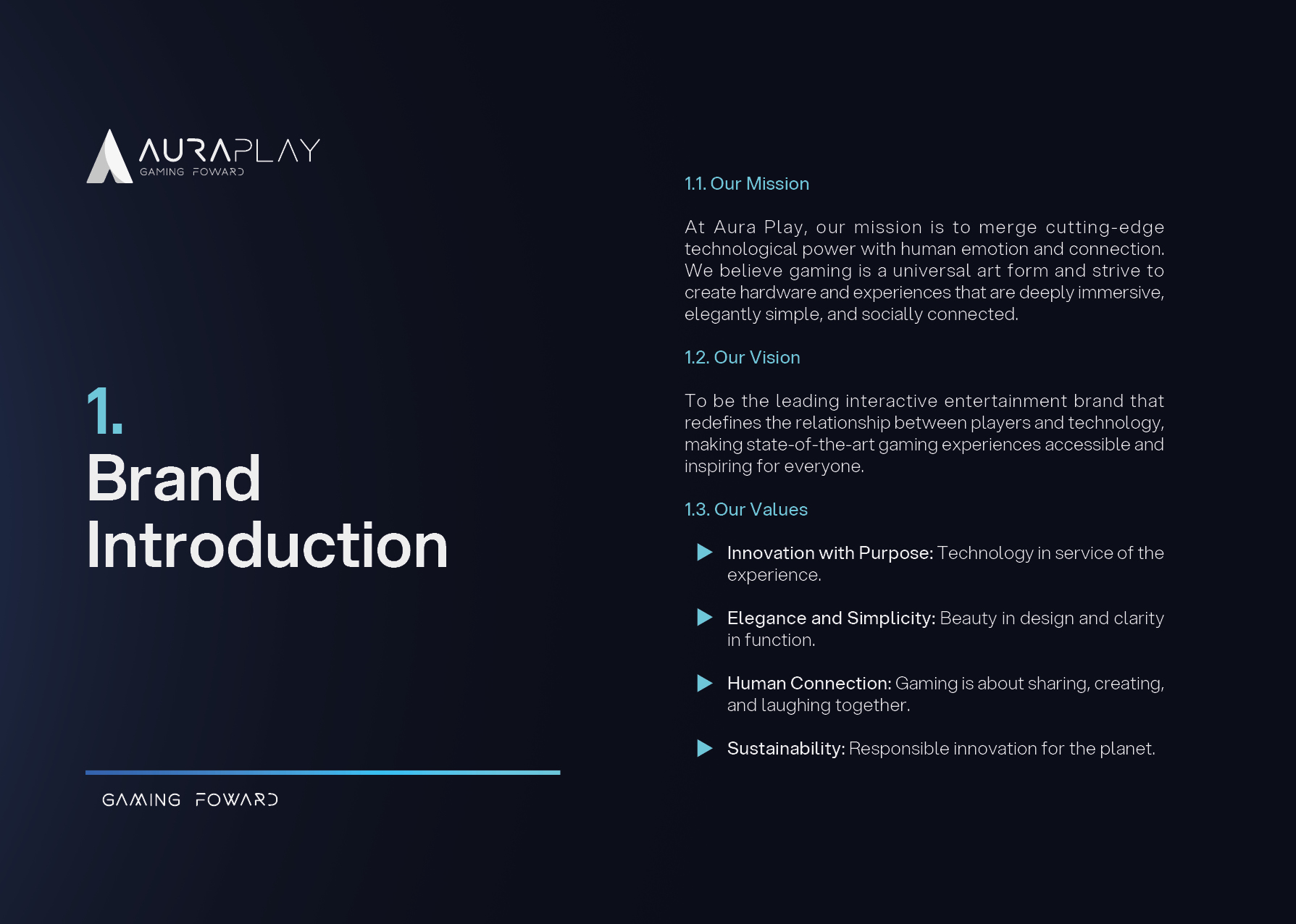 AURAPLAY
GAMING FOWARD

1.
Brand Introduction

GAMING FOWARD

1.1. Our Mission

At Aura Play, our mission is to merge cutting-edge technological power with human emotion and connection. We believe gaming is a universal art form and strive to create hardware and experiences that are deeply immersive, elegantly simple, and socially connected.

1.2. Our Vision

To be the leading interactive entertainment brand that redefines the relationship between players and technology, making state-of-the-art gaming experiences accessible and inspiring for everyone.

1.3. Our Values

Innovation with Purpose: Technology in service of the experience.

Elegance and Simplicity: Beauty in design and clarity in function.

Human Connection: Gaming is about sharing, creating, and laughing together.

Sustainability: Responsible innovation for the planet.